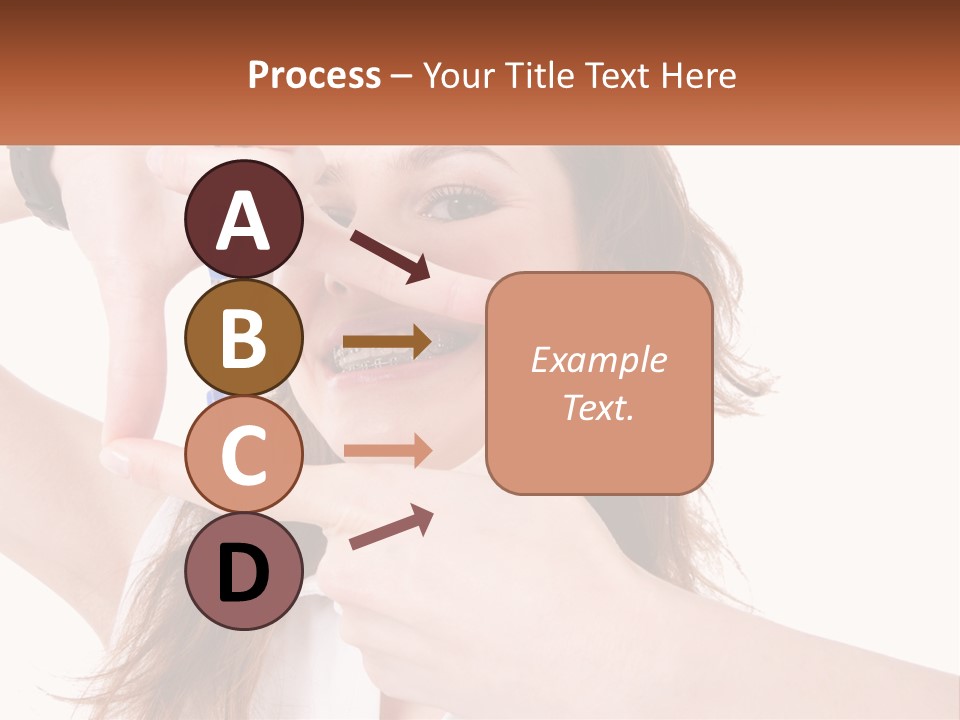 Process – Your Title Text Here

A

B

C

D

Example Text.